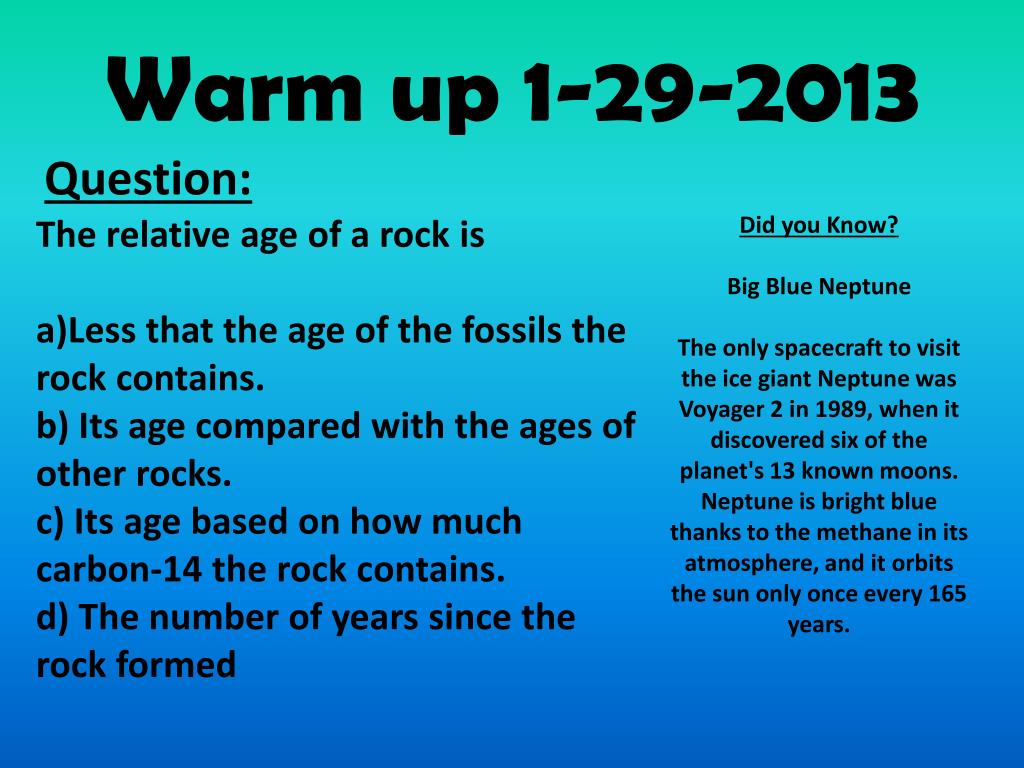 Warm up 1-29-2013

Question:
The relative age of a rock is

a)Less that the age of the fossils the rock contains.
b) Its age compared with the ages of other rocks.
c) Its age based on how much carbon-14 the rock contains.
d) The number of years since the rock formed

Did you Know?

Big Blue Neptune

The only spacecraft to visit the ice giant Neptune was Voyager 2 in 1989, when it discovered six of the planet's 13 known moons. Neptune is bright blue thanks to the methane in its atmosphere, and it orbits the sun only once every 165 years.